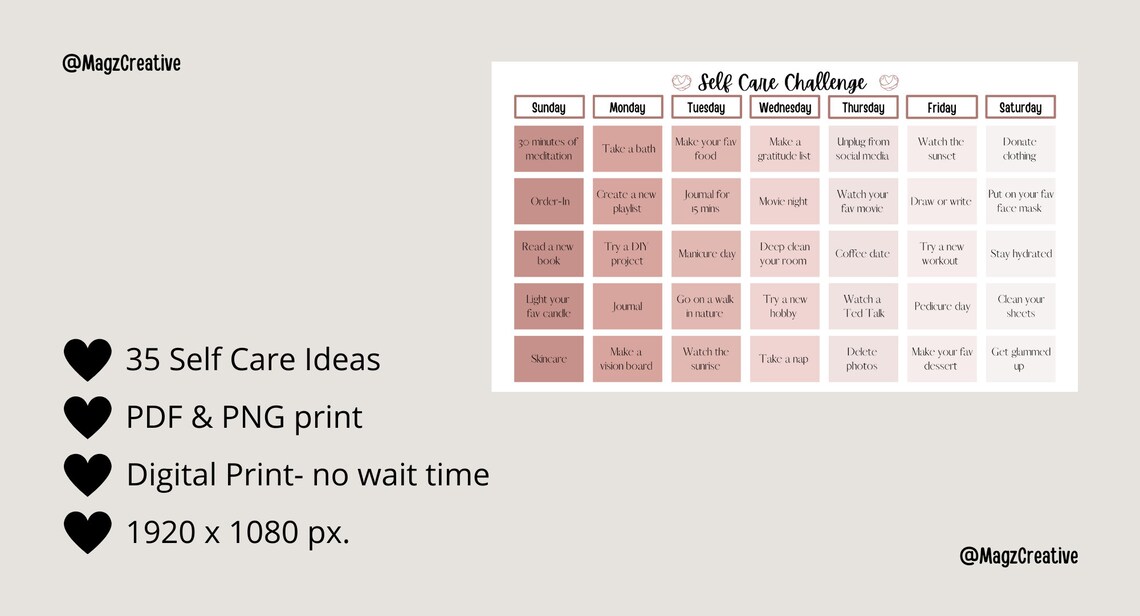 @MagzCreative

Self Care Challenge

| Sunday | Monday | Tuesday | Wednesday | Thursday | Friday | Saturday |
|---|---|---|---|---|---|---|
| 30 minutes of meditation | Take a bath | Make your fav food | Make a gratitude list | Unplug from social media | Watch the sunset | Donate clothing |
| Order-In | Create a new playlist | Journal for 15 mins | Movie night | Watch your fav movie | Draw or write | Put on your fav face mask |
| Read a new book | Try a DIY project | Manicure day | Deep clean your room | Coffee date | Try a new workout | Stay hydrated |
| Light your fav candle | Journal | Go on a walk in nature | Try a new hobby | Watch a Ted Talk | Pedicure day | Clean your sheets |
| Skincare | Make a vision board | Watch the sunrise | Take a nap | Delete photos | Make your fav dessert | Get glammed up |

35 Self Care Ideas
PDF & PNG print
Digital Print- no wait time
1920 x 1080 px.

@MagzCreative